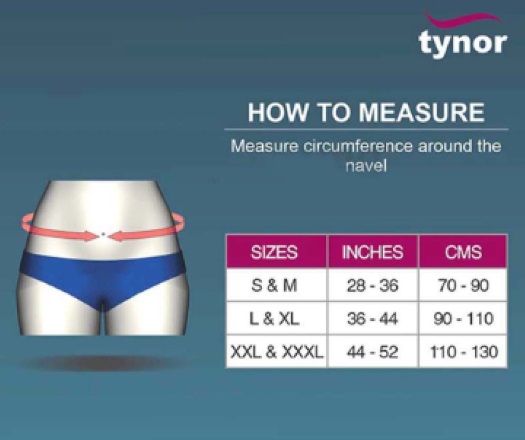 tynor

HOW TO MEASURE

Measure circumference around the navel

| SIZES | INCHES | CMS |
|---|---|---|
| S & M | 28 - 36 | 70 - 90 |
| L & XL | 36 - 44 | 90 - 110 |
| XXL & XXXL | 44 - 52 | 110 - 130 |